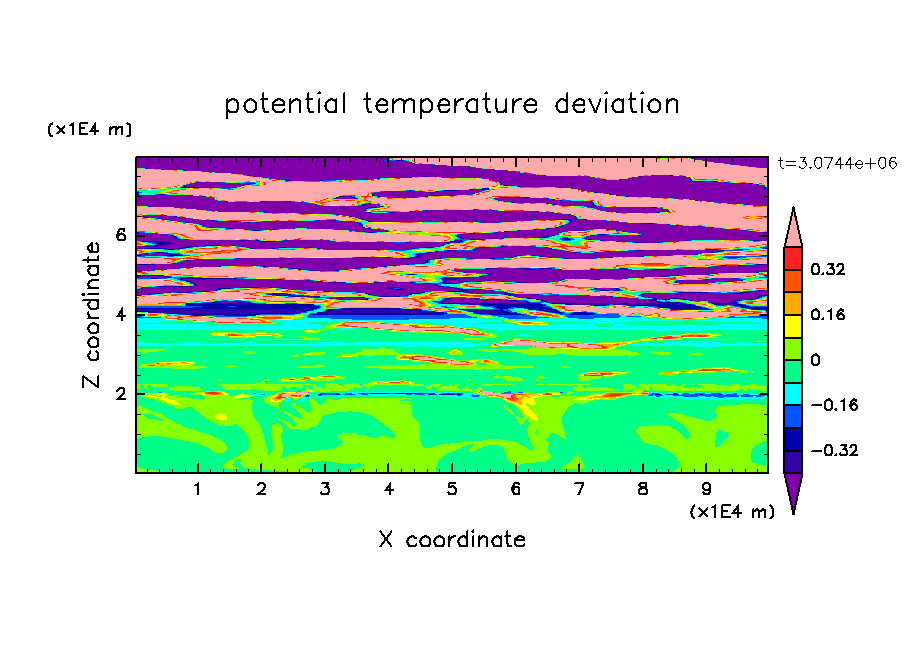 potential temperature deviation

(x1E4 m)

t=3.0744e+06

Z coordinate

6
4
2

0.32
0.16
0
−0.16
−0.32

1 2 3 4 5 6 7 8 9

(x1E4 m)

X coordinate